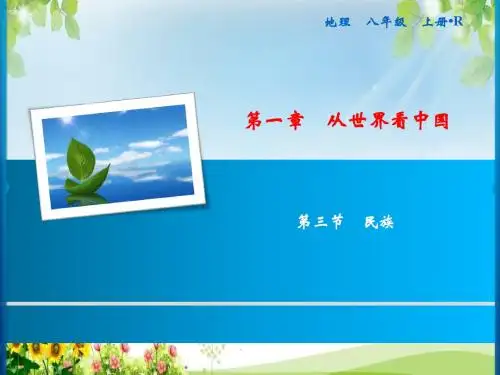 地理　八年级　上册·R

第一章　从世界看中国

第三节　民族